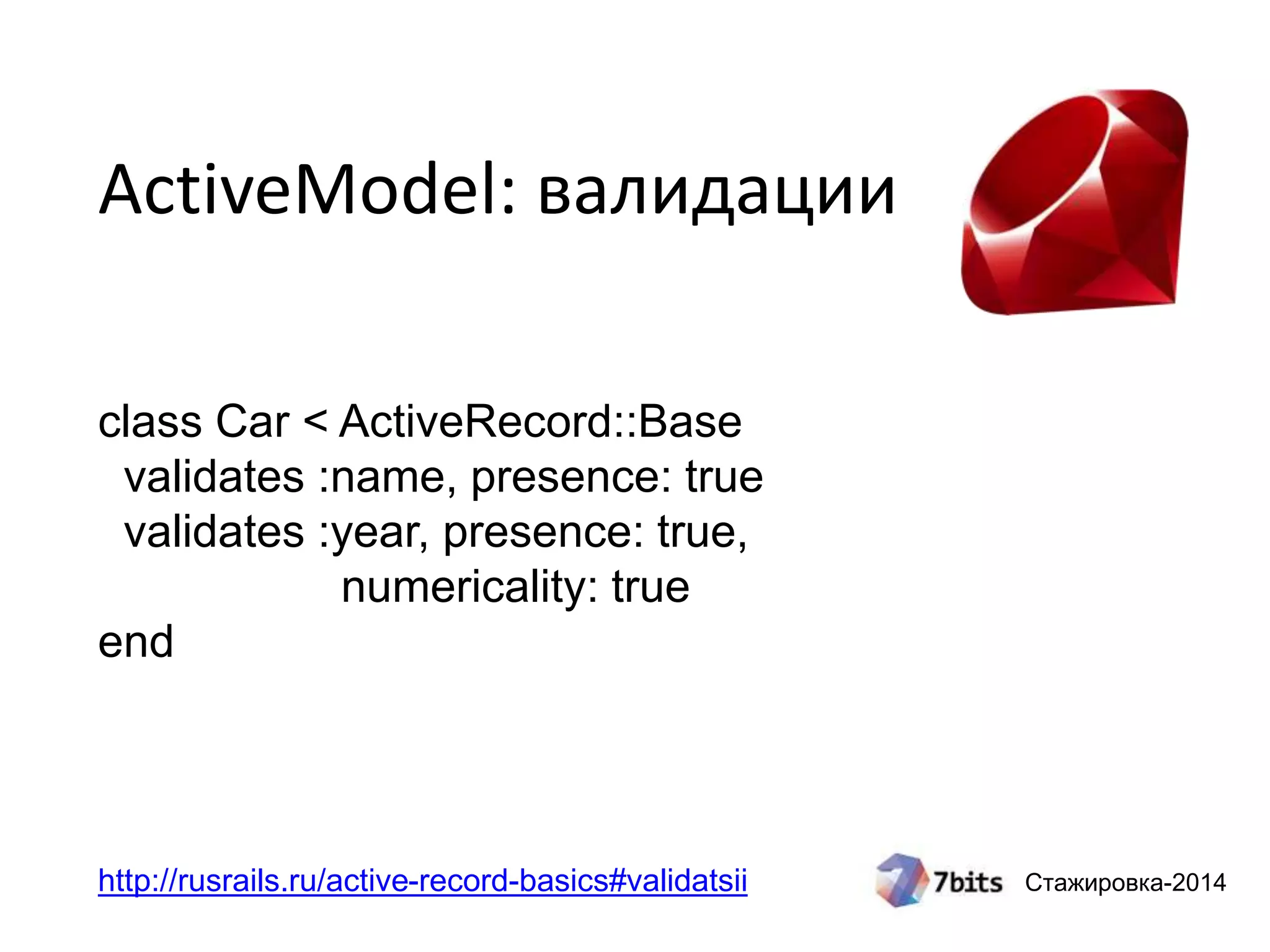 ActiveModel: валидации

class Car < ActiveRecord::Base
  validates :name, presence: true
  validates :year, presence: true,
                   numericality: true
end

http://rusrails.ru/active-record-basics#validatsii

7bits Стажировка-2014